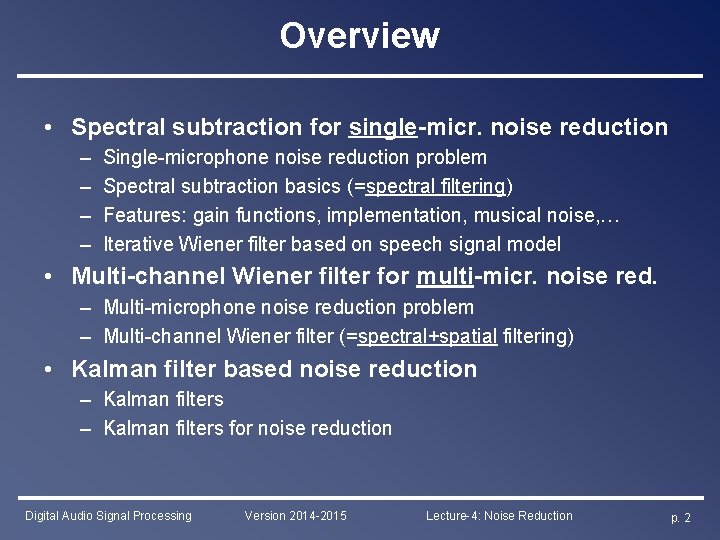 Overview

• Spectral subtraction for single-micr. noise reduction
– Single-microphone noise reduction problem
– Spectral subtraction basics (=spectral filtering)
– Features: gain functions, implementation, musical noise,…
– Iterative Wiener filter based on speech signal model

• Multi-channel Wiener filter for multi-micr. noise red.
– Multi-microphone noise reduction problem
– Multi-channel Wiener filter (=spectral+spatial filtering)

• Kalman filter based noise reduction
– Kalman filters
– Kalman filters for noise reduction

Digital Audio Signal Processing Version 2014-2015 Lecture-4: Noise Reduction p. 2